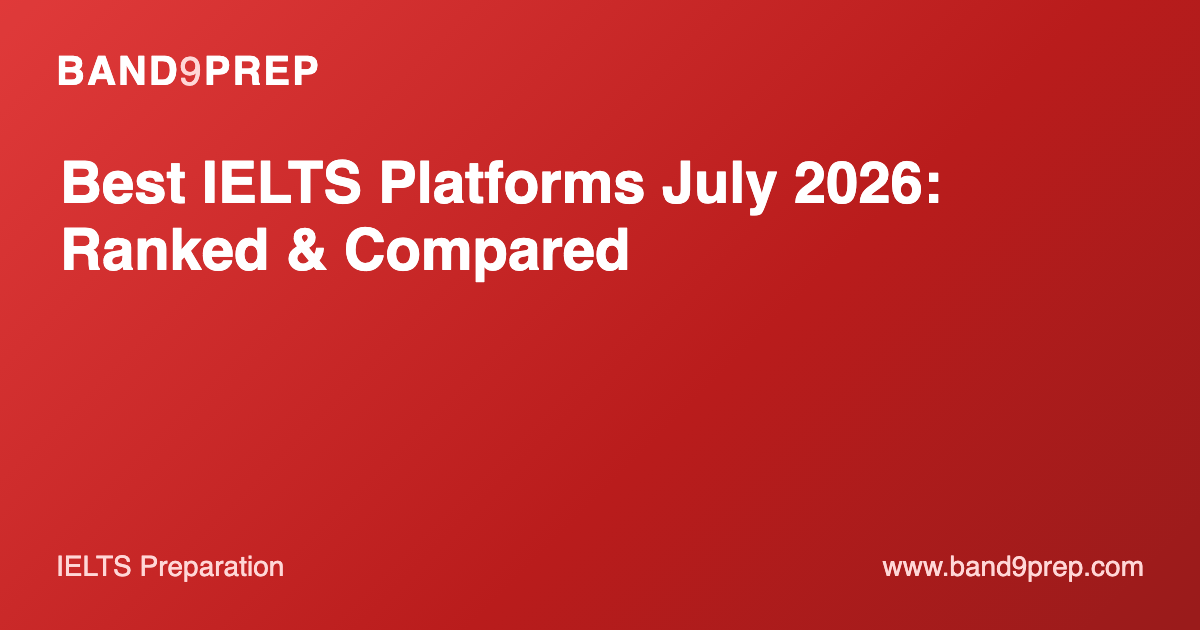 BAND9PREP

Best IELTS Platforms July 2026: Ranked & Compared

IELTS Preparation

www.band9prep.com